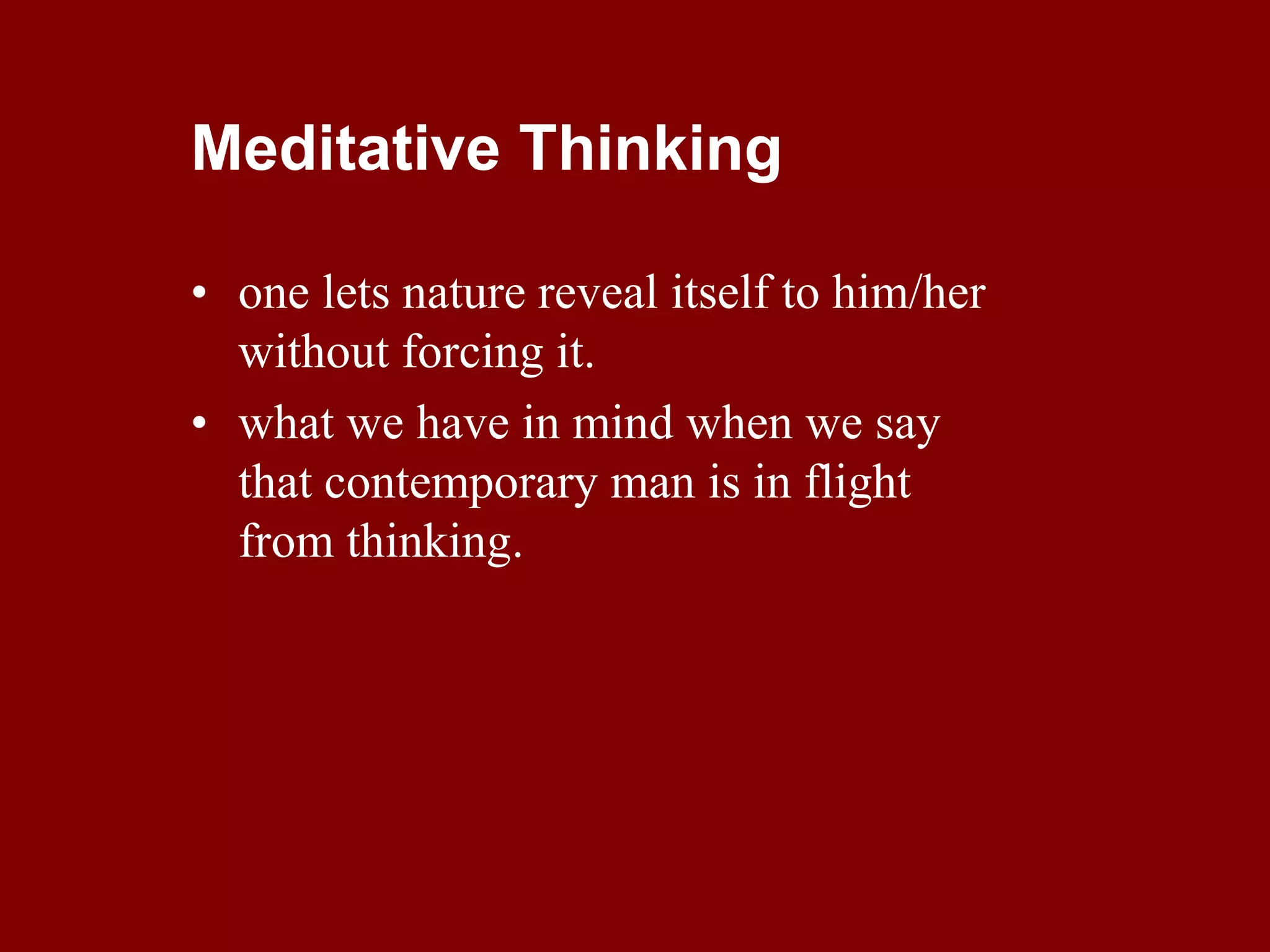 Meditative Thinking

• one lets nature reveal itself to him/her without forcing it.
• what we have in mind when we say that contemporary man is in flight from thinking.